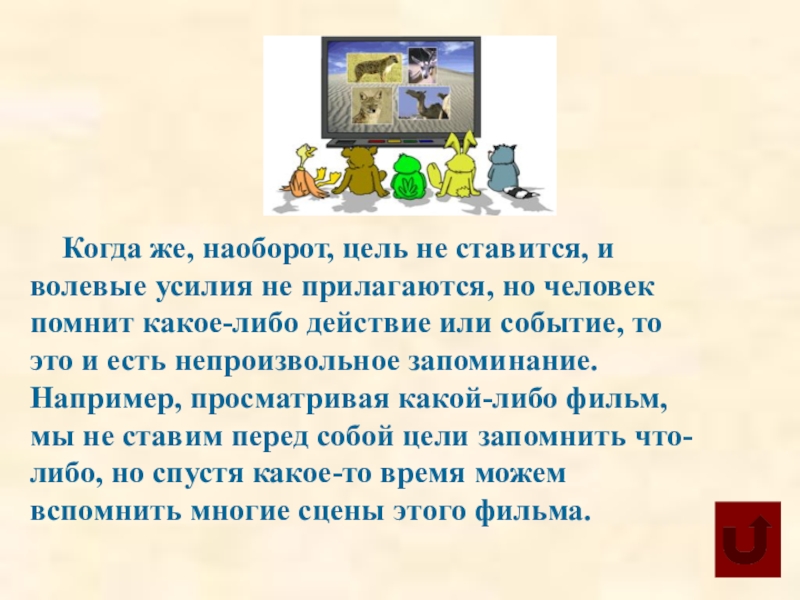 Когда же, наоборот, цель не ставится, и волевые усилия не прилагаются, но человек помнит какое-либо действие или событие, то это и есть непроизвольное запоминание. Например, просматривая какой-либо фильм, мы не ставим перед собой цели запомнить что-либо, но спустя какое-то время можем вспомнить многие сцены этого фильма.